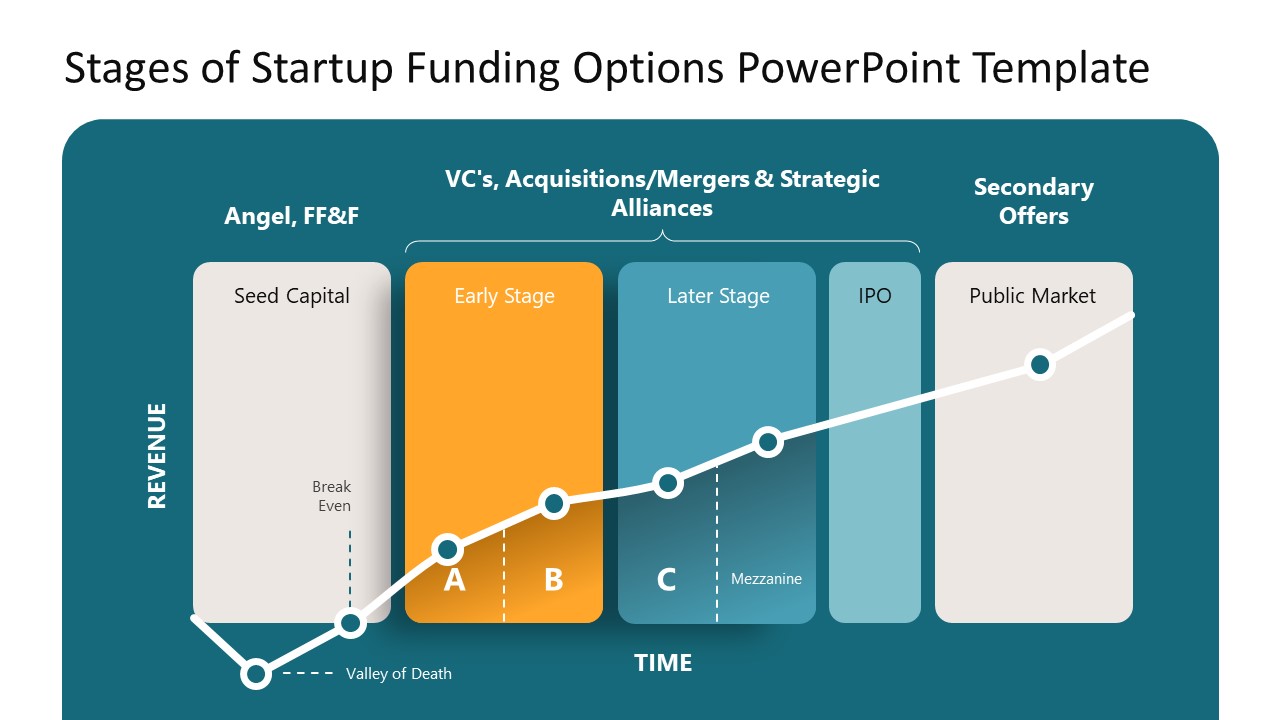 Stages of Startup Funding Options PowerPoint Template

Angel, FF&F

VC's, Acquisitions/Mergers & Strategic Alliances

Secondary Offers

Seed Capital

Early Stage

Later Stage

IPO

Public Market

REVENUE

Break Even

A

B

C

Mezzanine

Valley of Death

TIME